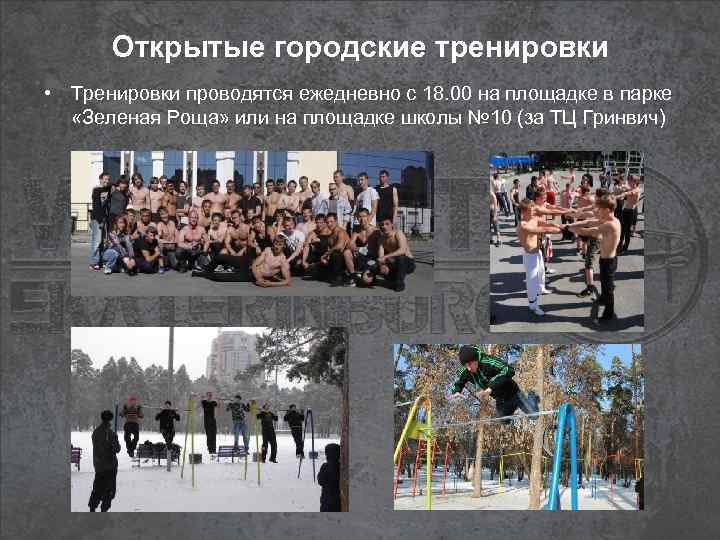 Открытые городские тренировки

• Тренировки проводятся ежедневно с 18.00 на площадке в парке «Зеленая Роща» или на площадке школы №10 (за ТЦ Гринвич)